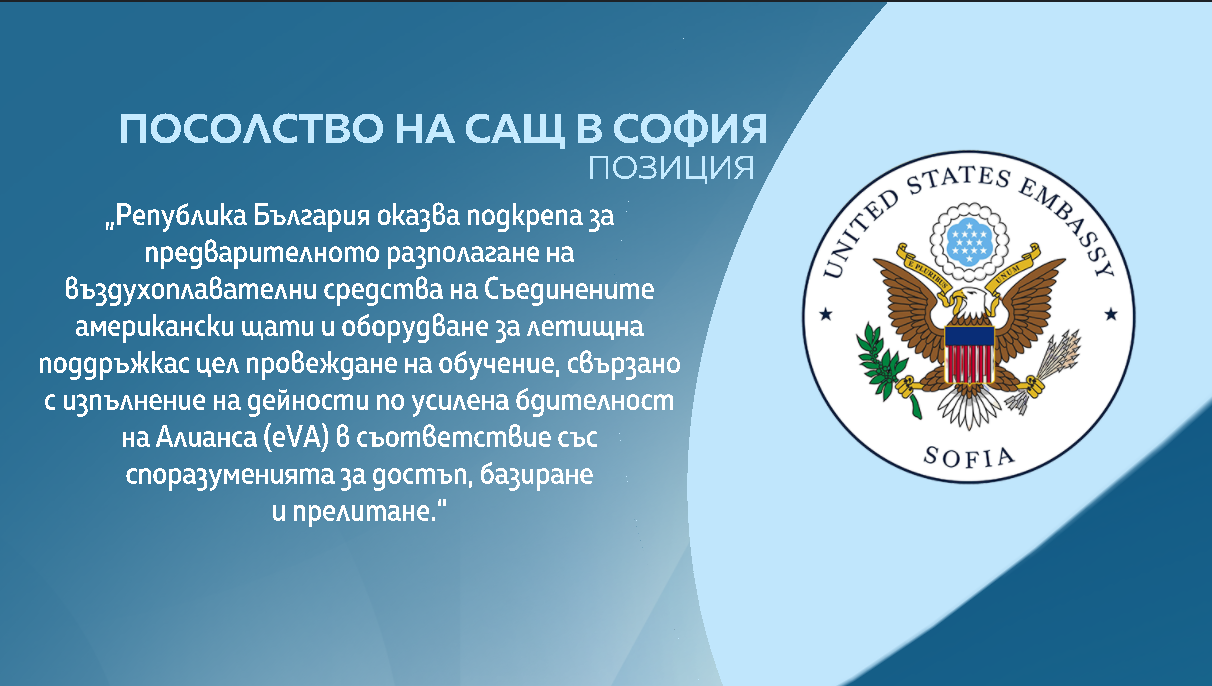 ПОСОЛСТВО НА САЩ В СОФИЯ
ПОЗИЦИЯ

„Република България оказва подкрепа за предварителното разполагане на въздухоплавателни средства на Съединените американски щати и оборудване за летищна поддръжкас цел провеждане на обучение, свързано с изпълнение на дейности по усилена бдителност на Алианса (eVA) в съответствие със споразуменията за достъп, базиране и прелитане."

UNITED STATES EMBASSY
E PLURIBUS UNUM
SOFIA